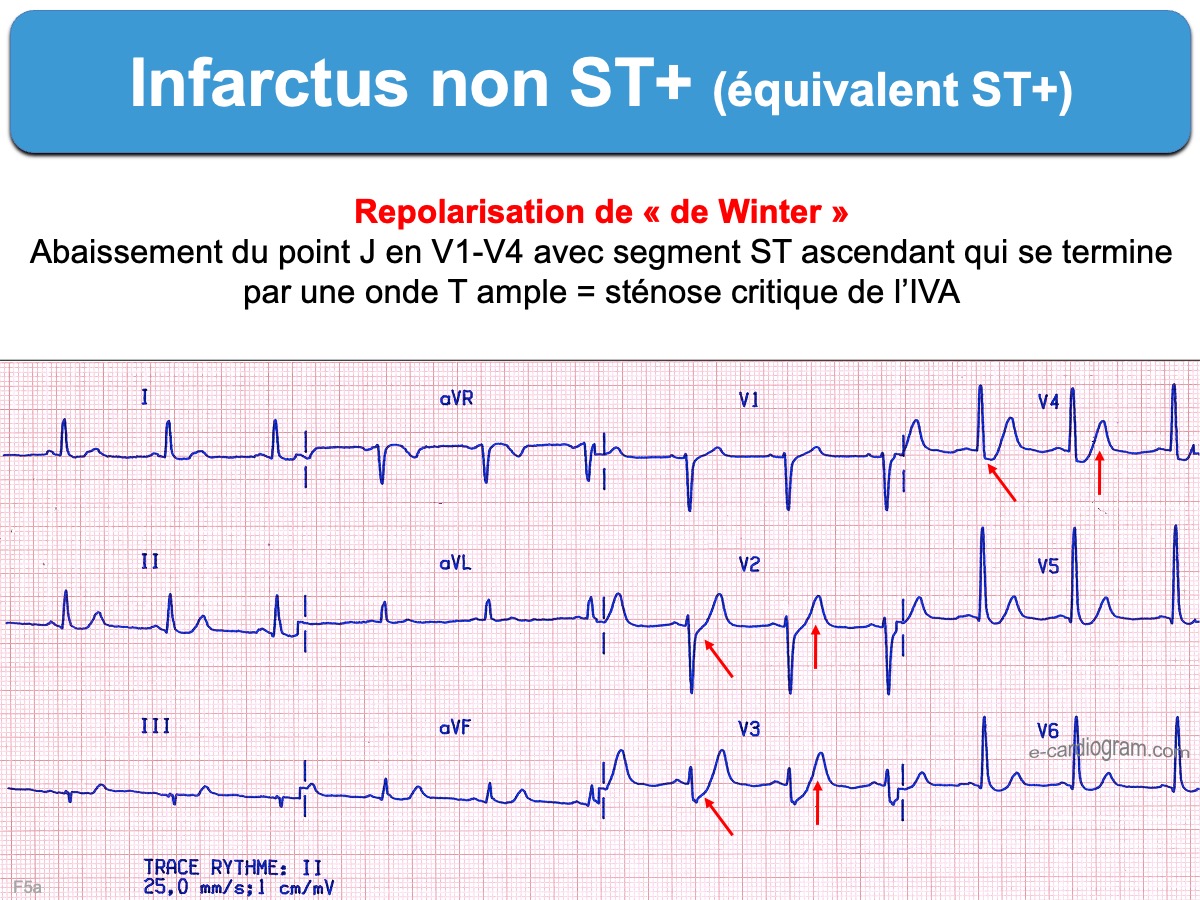 Infarctus non ST+ (équivalent ST+)

Repolarisation de « de Winter »
Abaissement du point J en V1-V4 avec segment ST ascendant qui se termine par une onde T ample = sténose critique de l'IVA

I
aVR
V1
V4
II
aVL
V2
V5
III
aVF
V3
V6
e-cardiogram.com

TRACE RYTHME: II
25,0 mm/s;1 cm/mV
F5a